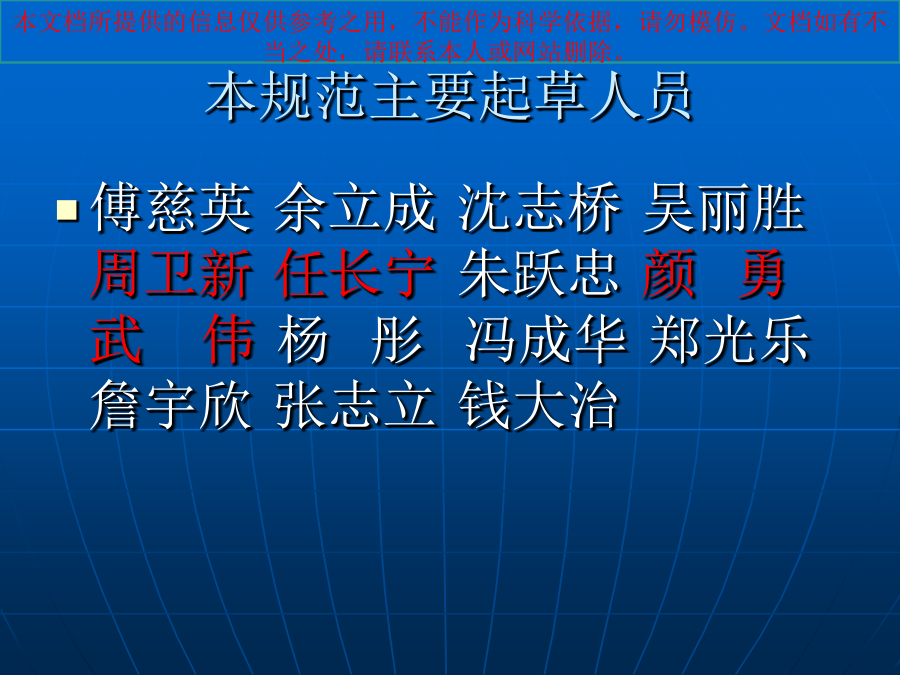 本文档所提供的信息仅供参考之用，不能作为科学依据，请勿模仿。文档如有不当之处，请联系本人或网站删除。

本规范主要起草人员

傅慈英 余立成 沈志桥 吴丽胜 周卫新 任长宁 朱跃忠 颜 勇 武 伟 杨 彤 冯成华 郑光乐 詹宇欣 张志立 钱大治